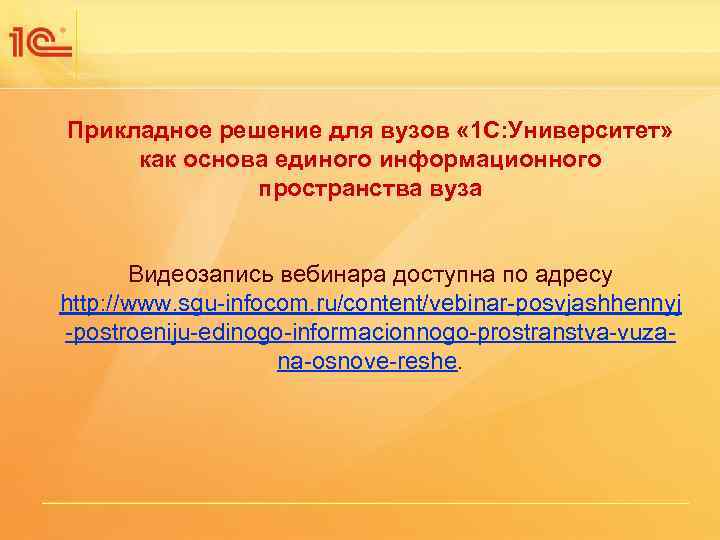 1С

Прикладное решение для вузов «1С:Университет» как основа единого информационного пространства вуза

Видеозапись вебинара доступна по адресу http://www.sgu-infocom.ru/content/vebinar-posvjashhennyj-postroeniju-edinogo-informacionnogo-prostranstva-vuza-na-osnove-reshe.